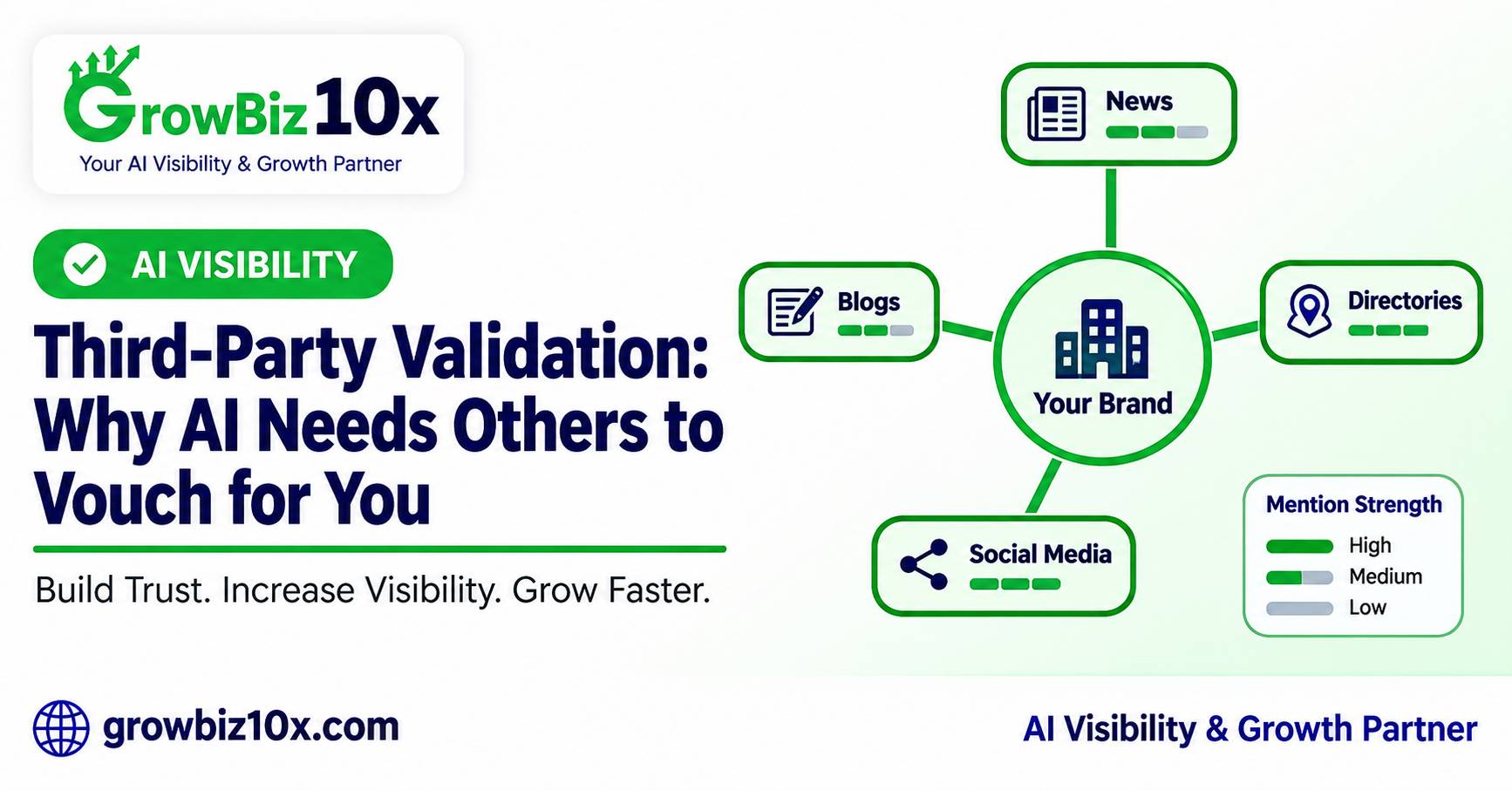 GrowBiz10x
Your AI Visibility & Growth Partner

AI VISIBILITY

Third-Party Validation: Why AI Needs Others to Vouch for You

Build Trust. Increase Visibility. Grow Faster.

News

Blogs

Your Brand

Directories

Social Media

Mention Strength
High
Medium
Low

growbiz10x.com

AI Visibility & Growth Partner